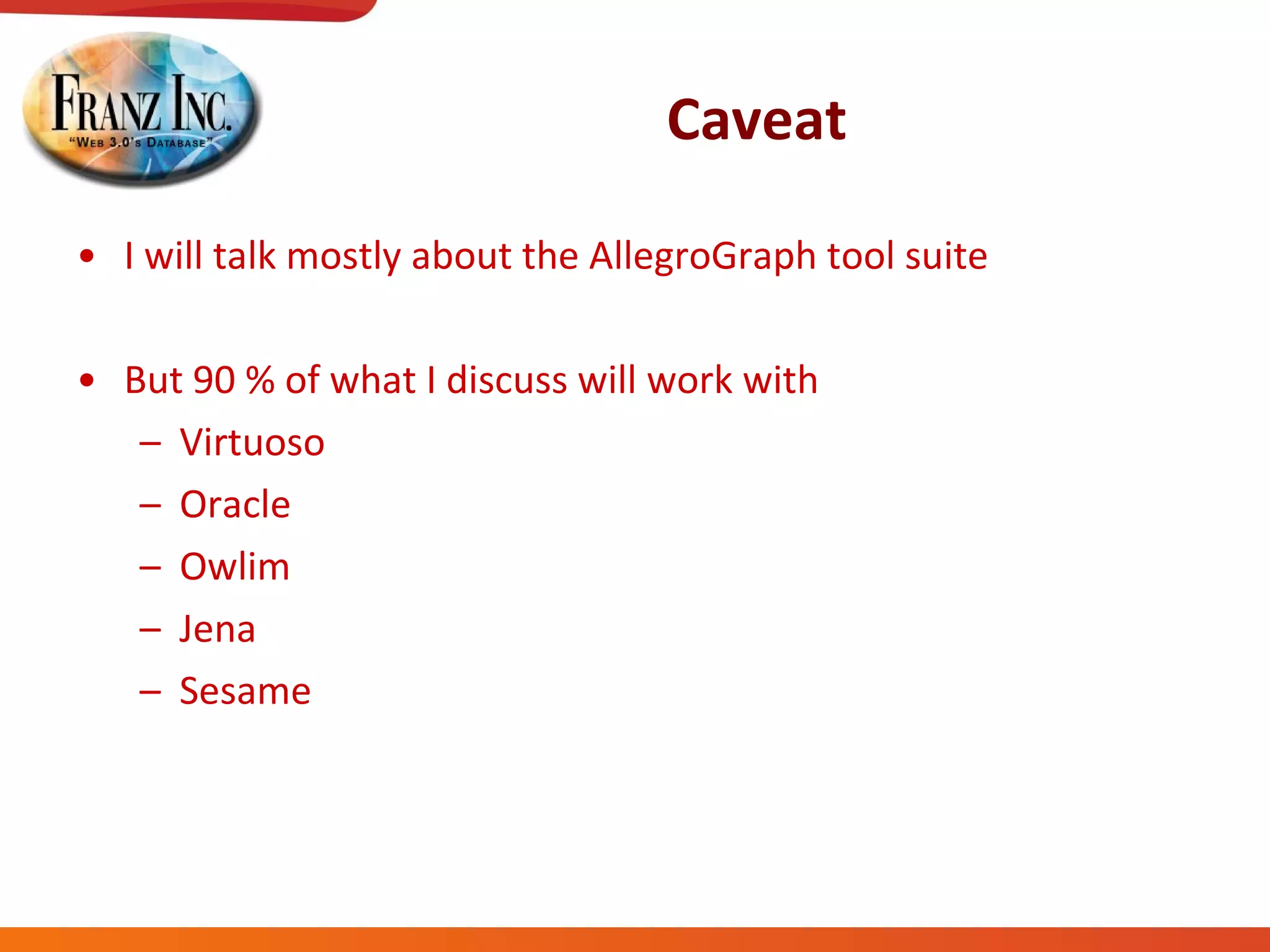 FRANZ INC.
"WEB 3.0'S DATABASE"

Caveat

• I will talk mostly about the AllegroGraph tool suite

• But 90 % of what I discuss will work with
– Virtuoso
– Oracle
– Owlim
– Jena
– Sesame